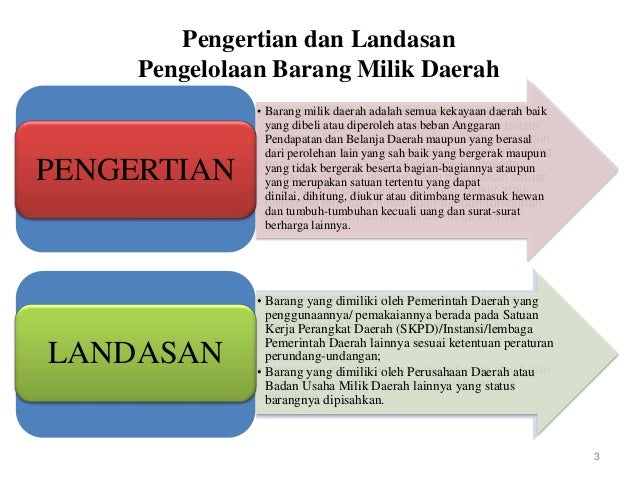 Pengertian dan Landasan
Pengelolaan Barang Milik Daerah

PENGERTIAN

• Barang milik daerah adalah semua kekayaan daerah baik yang dibeli atau diperoleh atas beban Anggaran Pendapatan dan Belanja Daerah maupun yang berasal dari perolehan lain yang sah baik yang bergerak maupun yang tidak bergerak beserta bagian-bagiannya ataupun yang merupakan satuan tertentu yang dapat dinilai, dihitung, diukur atau ditimbang termasuk hewan dan tumbuh-tumbuhan kecuali uang dan surat-surat berharga lainnya.

LANDASAN

• Barang yang dimiliki oleh Pemerintah Daerah yang penggunaannya/ pemakaiannya berada pada Satuan Kerja Perangkat Daerah (SKPD)/Instansi/lembaga Pemerintah Daerah lainnya sesuai ketentuan peraturan perundang-undangan;
• Barang yang dimiliki oleh Perusahaan Daerah atau Badan Usaha Milik Daerah lainnya yang status barangnya dipisahkan.

3